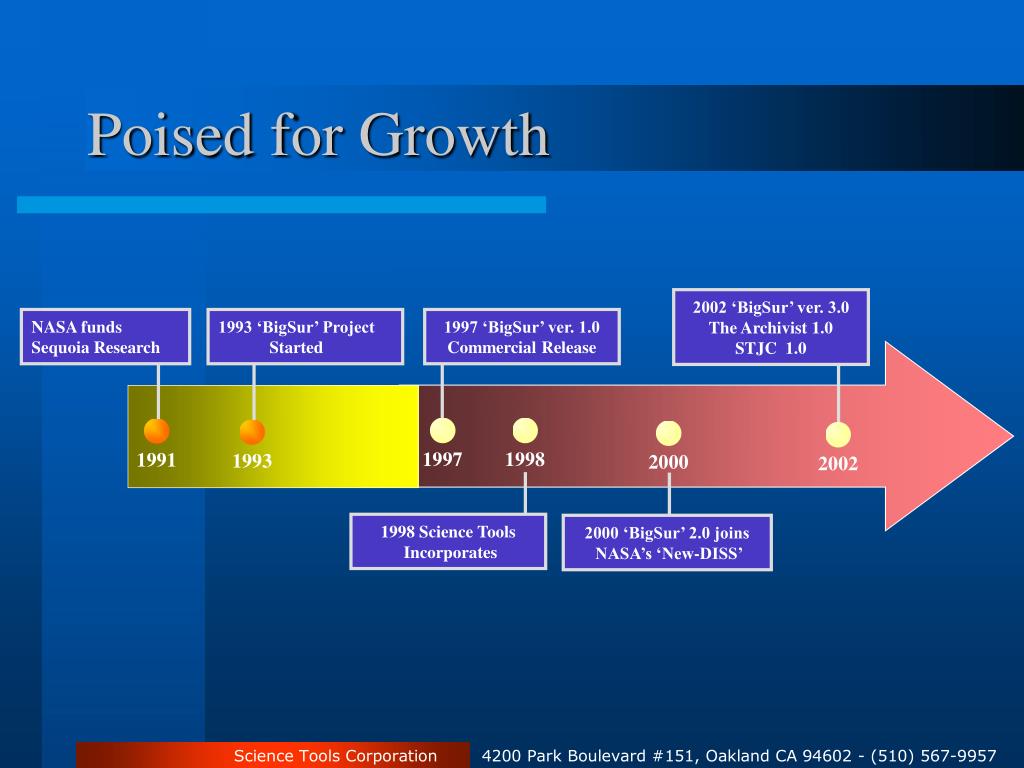 Poised for Growth

NASA funds Sequoia Research

1993 ‘BigSur’ Project Started

1997 ‘BigSur’ ver. 1.0 Commercial Release

2002 ‘BigSur’ ver. 3.0 The Archivist 1.0 STJC 1.0

1991

1993

1997

1998

2000

2002

1998 Science Tools Incorporates

2000 ‘BigSur’ 2.0 joins NASA’s ‘New-DISS’

Science Tools Corporation

4200 Park Boulevard #151, Oakland CA 94602 - (510) 567-9957